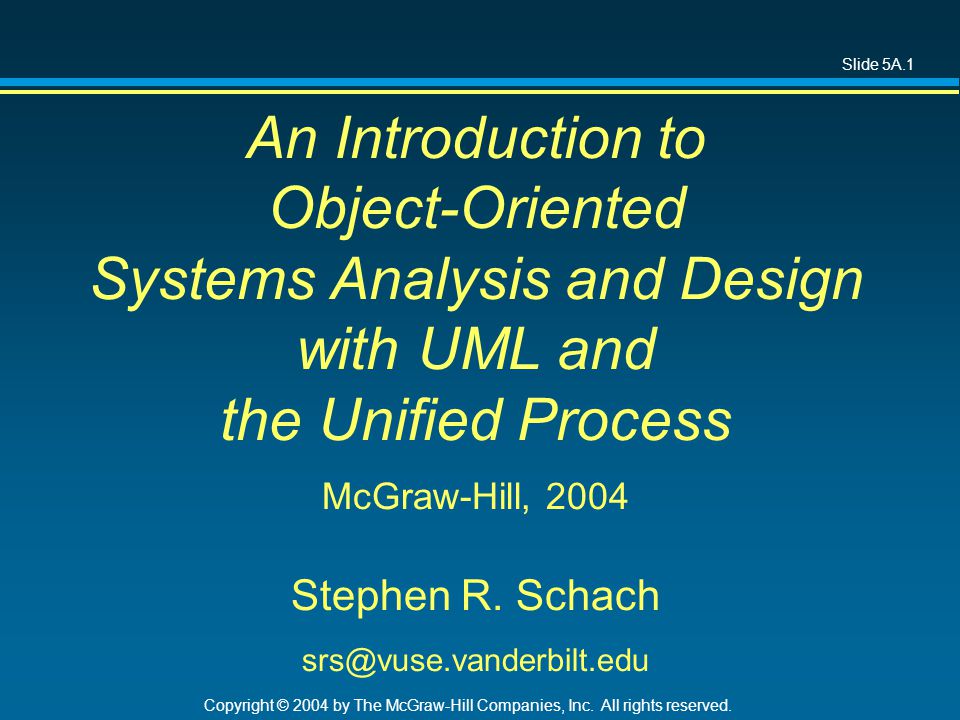 Slide 5A.1

An Introduction to Object-Oriented Systems Analysis and Design with UML and the Unified Process

McGraw-Hill, 2004

Stephen R. Schach

srs@vuse.vanderbilt.edu

Copyright © 2004 by The McGraw-Hill Companies, Inc. All rights reserved.